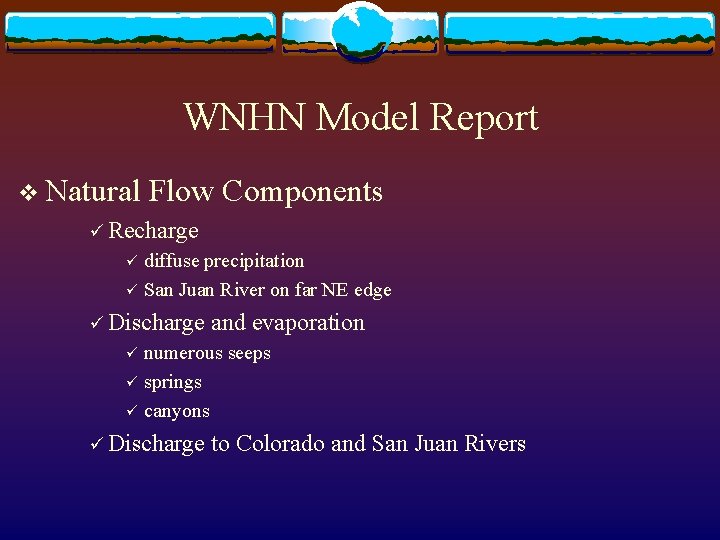 WNHN Model Report

❖ Natural Flow Components

✓ Recharge

✓ diffuse precipitation

✓ San Juan River on far NE edge

✓ Discharge and evaporation

✓ numerous seeps

✓ springs

✓ canyons

✓ Discharge to Colorado and San Juan Rivers